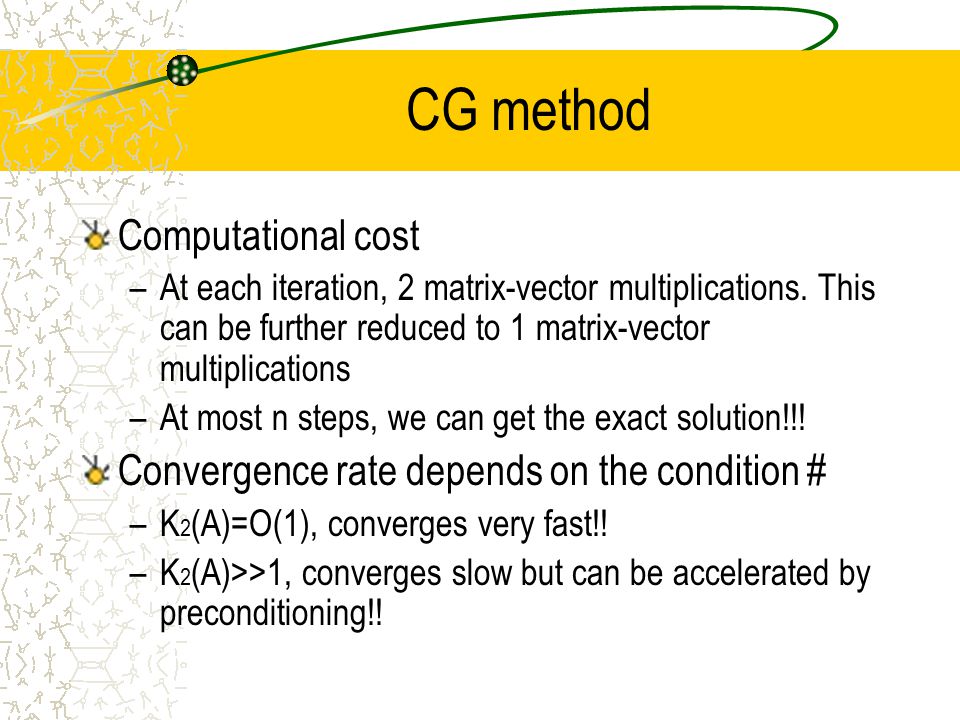 CG method

Computational cost

– At each iteration, 2 matrix-vector multiplications. This can be further reduced to 1 matrix-vector multiplications

– At most n steps, we can get the exact solution!!!

Convergence rate depends on the condition #

– $K_2(A)=O(1)$, converges very fast!!

– $K_2(A)>>1$, converges slow but can be accelerated by preconditioning!!